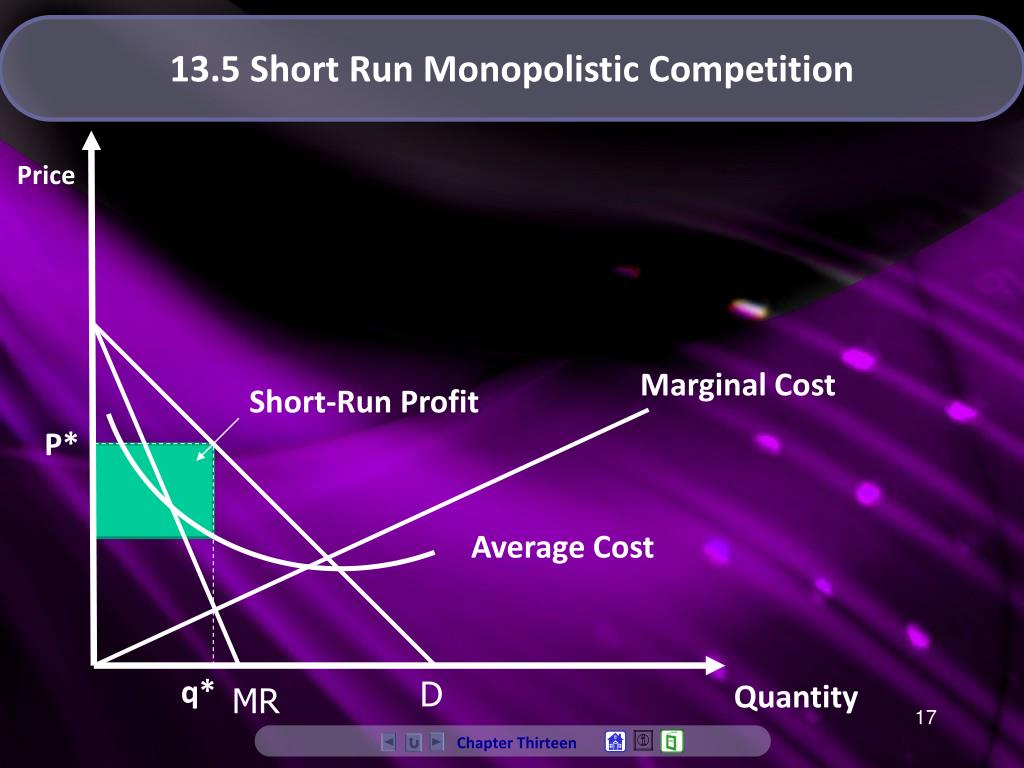 13.5 Short Run Monopolistic Competition

Price

Short-Run Profit

Marginal Cost

P*

Average Cost

q*

MR

D

Quantity

17

Chapter Thirteen